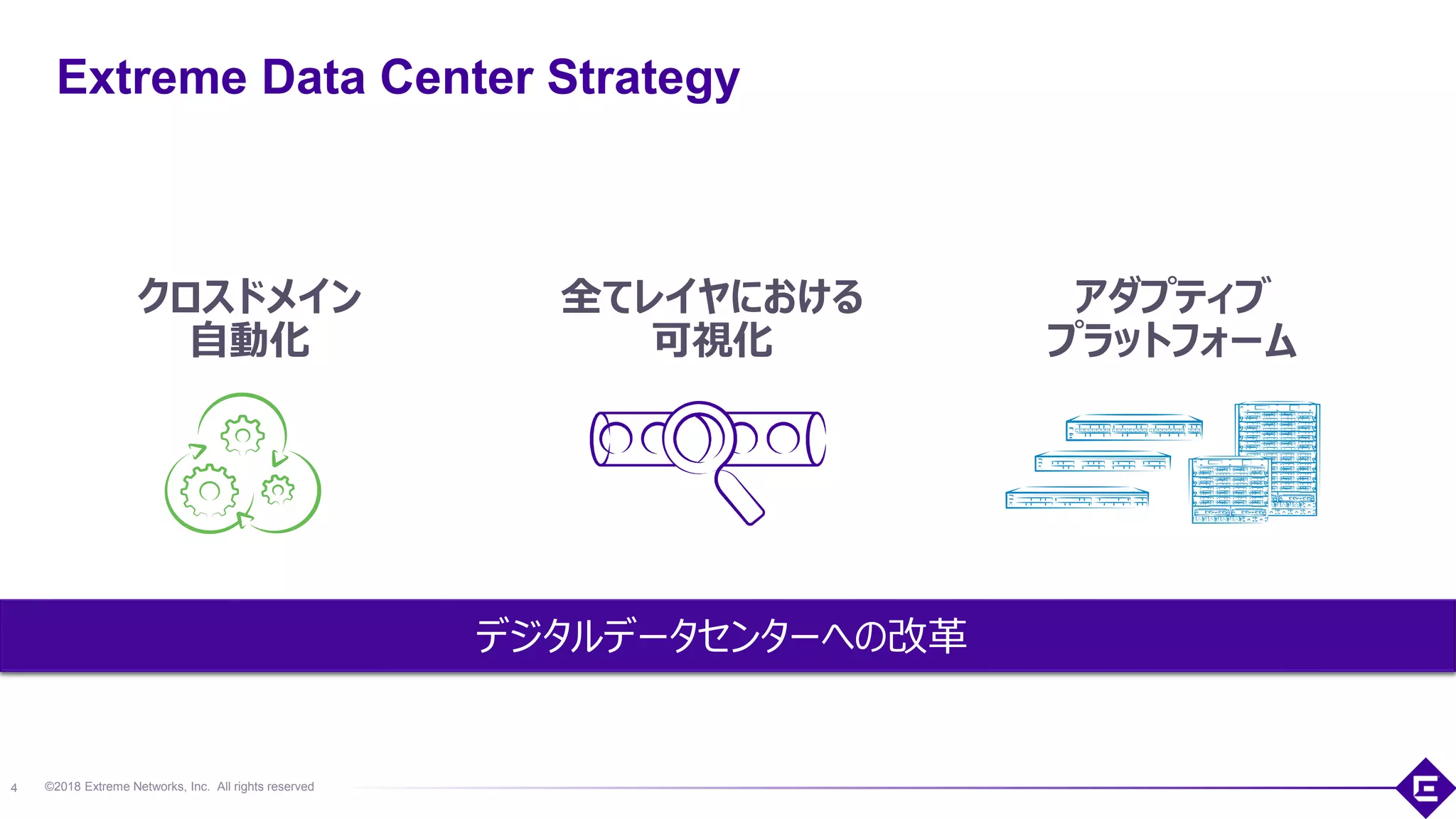 Extreme Data Center Strategy

クロスドメイン
自動化

全てレイヤにおける
可視化

アダプティブ
プラットフォーム

デジタルデータセンターへの改革

4 ©2018 Extreme Networks, Inc. All rights reserved